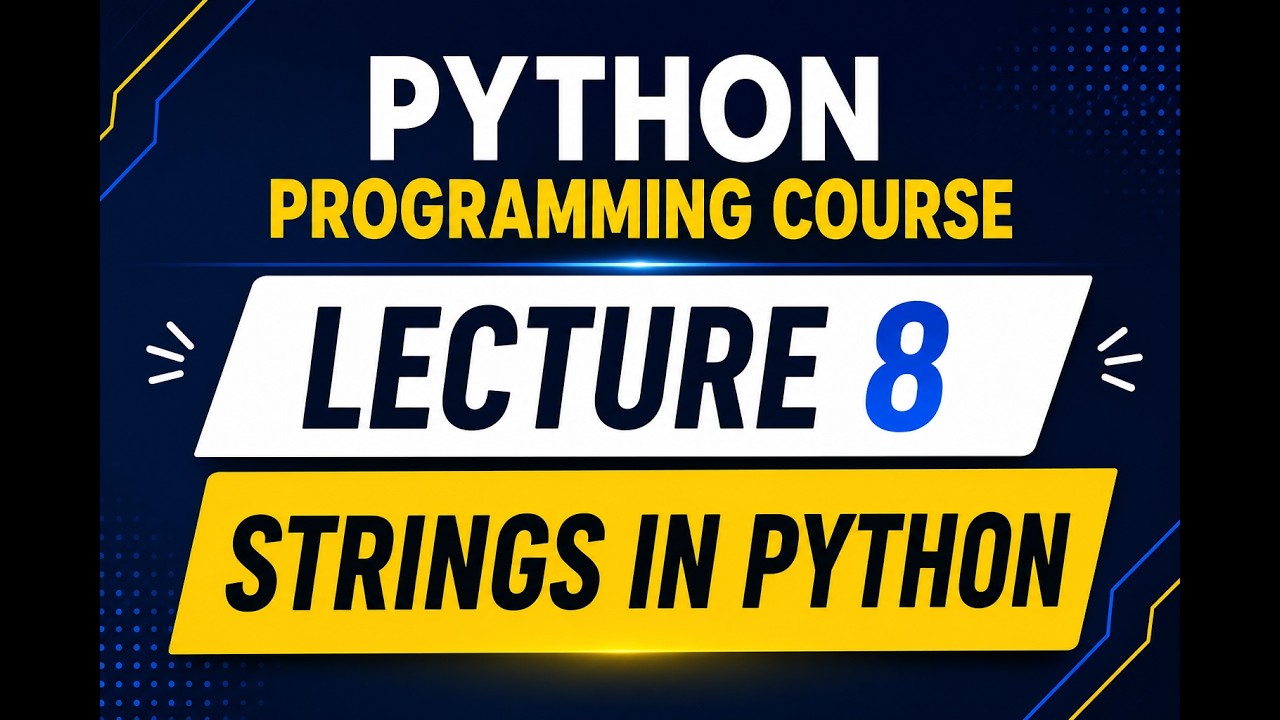 PYTHON
PROGRAMMING COURSE

LECTURE 8

STRINGS IN PYTHON